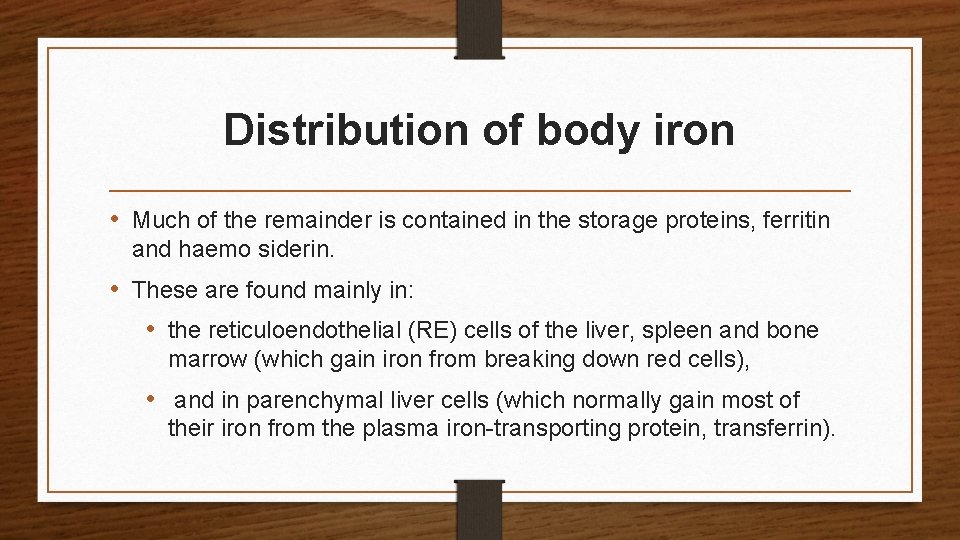 Distribution of body iron

• Much of the remainder is contained in the storage proteins, ferritin and haemo siderin.

• These are found mainly in:

• the reticuloendothelial (RE) cells of the liver, spleen and bone marrow (which gain iron from breaking down red cells),

• and in parenchymal liver cells (which normally gain most of their iron from the plasma iron-transporting protein, transferrin).